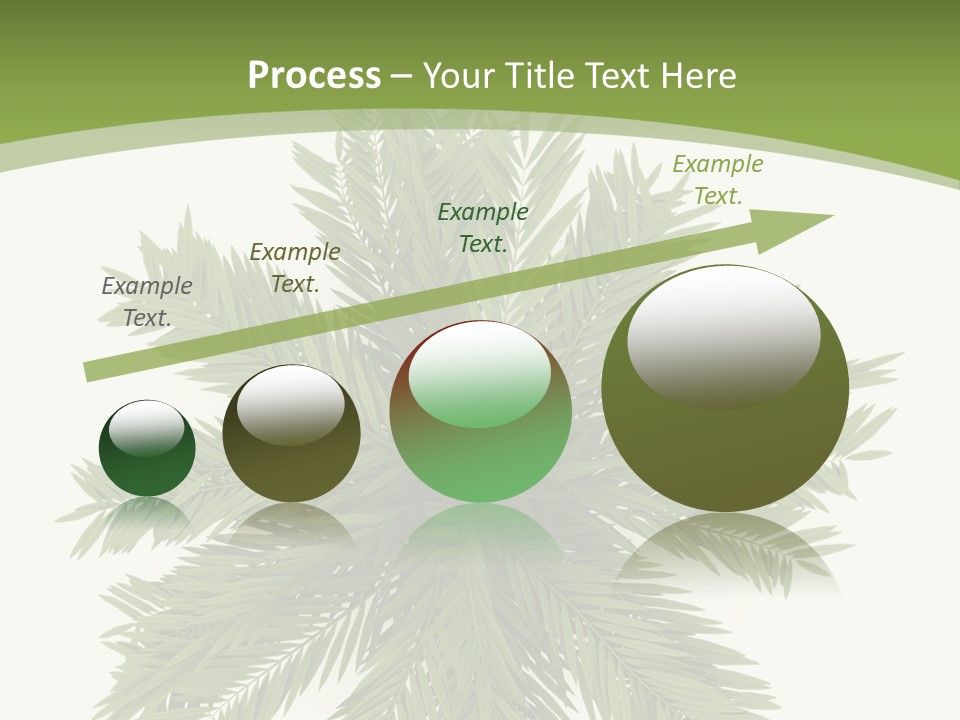 Process – Your Title Text Here

Example Text.

Example Text.

Example Text.

Example Text.